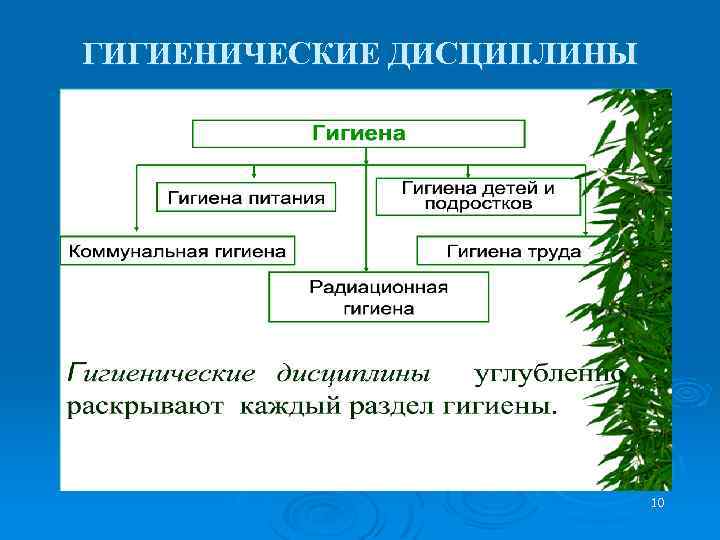 ГИГИЕНИЧЕСКИЕ ДИСЦИПЛИНЫ

Гигиена

Гигиена питания

Гигиена детей и подростков

Коммунальная гигиена

Гигиена труда

Радиационная гигиена

Гигиенические дисциплины углубленно раскрывают каждый раздел гигиены.

10